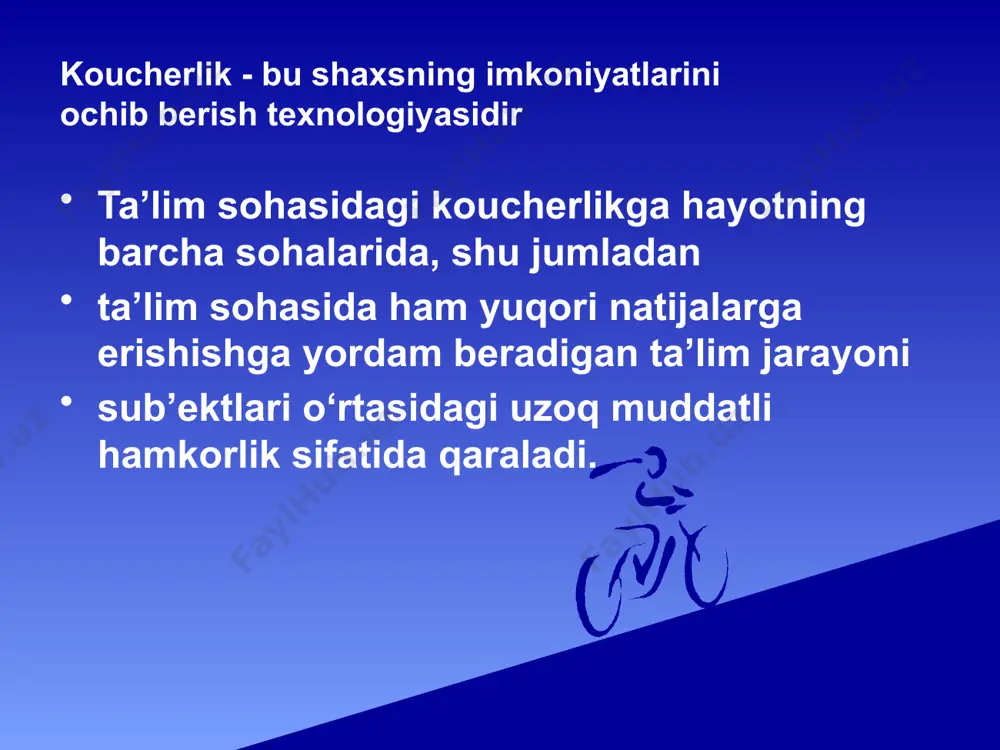 Koucherlik - bu shaxsning imkoniyatlarini ochib berish texnologiyasidir

• Ta’lim sohasidagi koucherlikga hayotning barcha sohalarida, shu jumladan

• ta’lim sohasida ham yuqori natijalarga erishishga yordam beradigan ta’lim jarayoni

• sub’ektlari o‘rtasidagi uzoq muddatli hamkorlik sifatida qaraladi.

FaylHub.uz